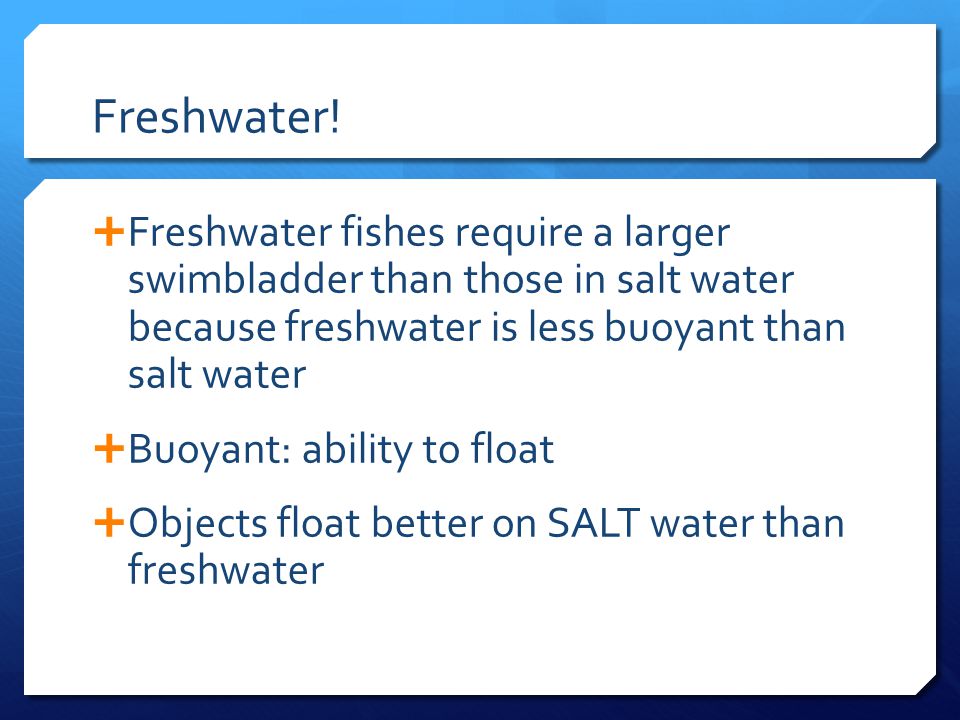 Freshwater!

+ Freshwater fishes require a larger swimbladder than those in salt water because freshwater is less buoyant than salt water

+ Buoyant: ability to float

+ Objects float better on SALT water than freshwater